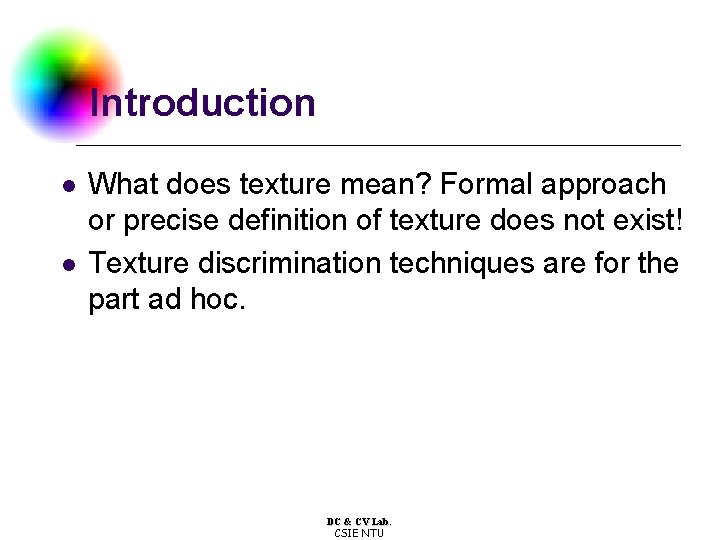 Introduction

- What does texture mean? Formal approach or precise definition of texture does not exist!
- Texture discrimination techniques are for the part ad hoc.

DC & CV Lab.
CSIE NTU